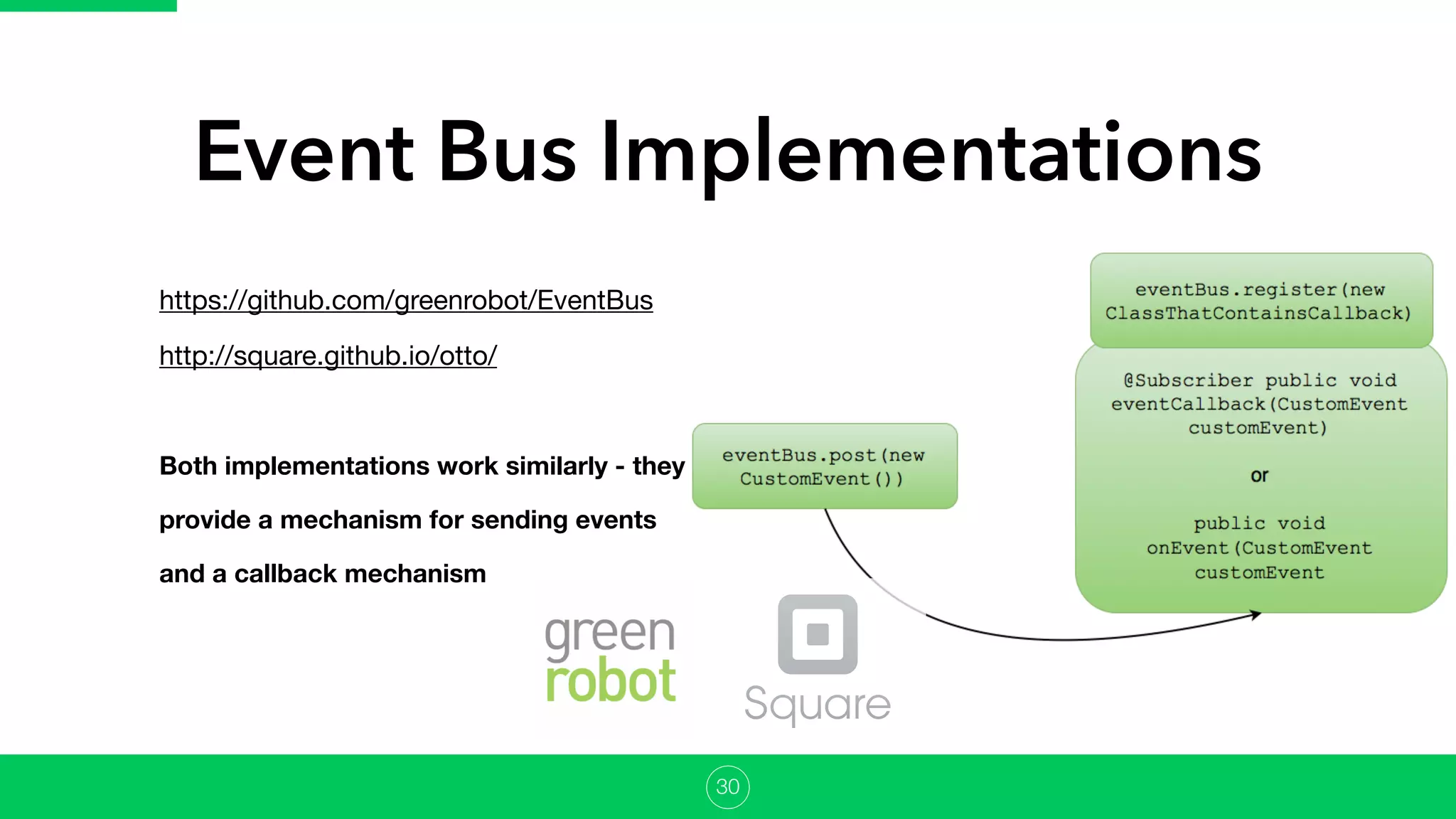 Event Bus Implementations

https://github.com/greenrobot/EventBus

http://square.github.io/otto/

Both implementations work similarly - they provide a mechanism for sending events and a callback mechanism

eventBus.post(new CustomEvent())

eventBus.register(new ClassThatContainsCallback)

@Subscriber public void eventCallback(CustomEvent customEvent)

or

public void onEvent(CustomEvent customEvent

green robot

Square

30